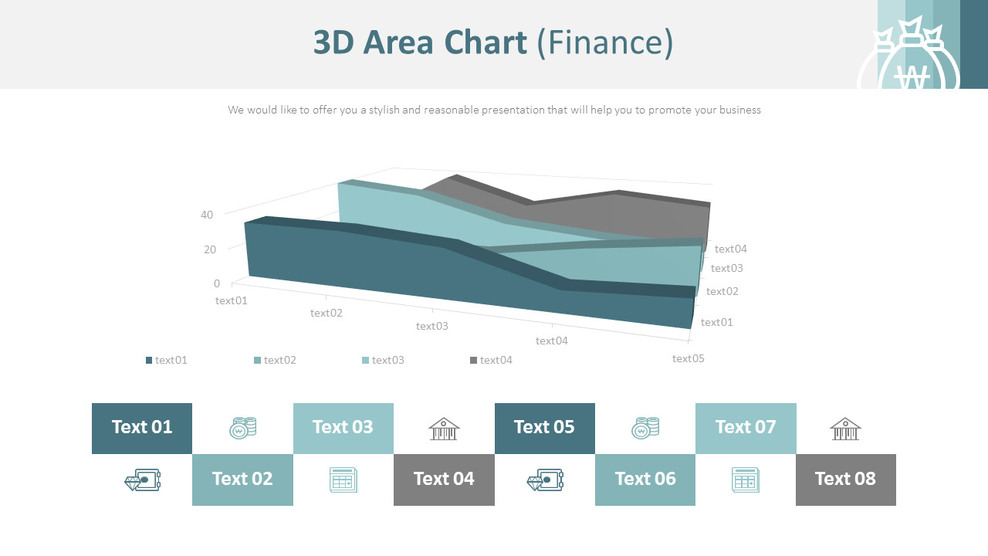 3D Area Chart (Finance)

We would like to offer you a stylish and reasonable presentation that will help you to promote your business

40
20
0
text01
text02
text03
text04
text05
text04
text03
text02
text01

text01 text02 text03 text04

Text 01
Text 03
Text 05
Text 07
Text 02
Text 04
Text 06
Text 08